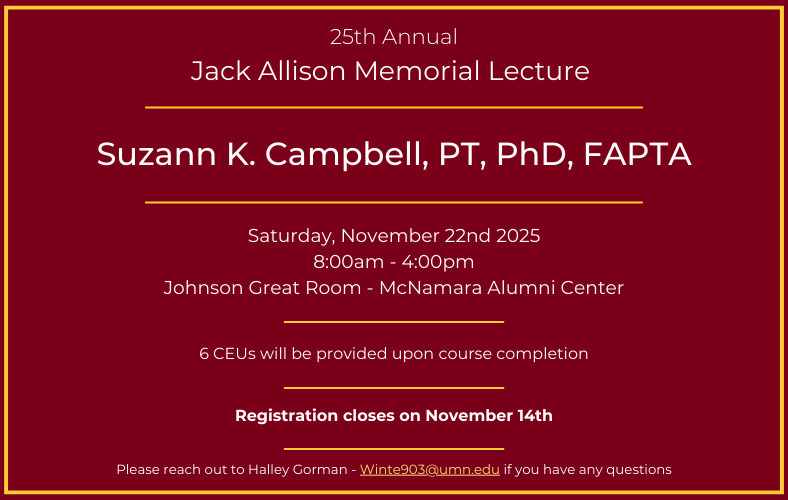 25th Annual
Jack Allison Memorial Lecture

Suzann K. Campbell, PT, PhD, FAPTA

Saturday, November 22nd 2025
8:00am - 4:00pm
Johnson Great Room - McNamara Alumni Center

6 CEUs will be provided upon course completion

Registration closes on November 14th

Please reach out to Halley Gorman - Winte903@umn.edu if you have any questions